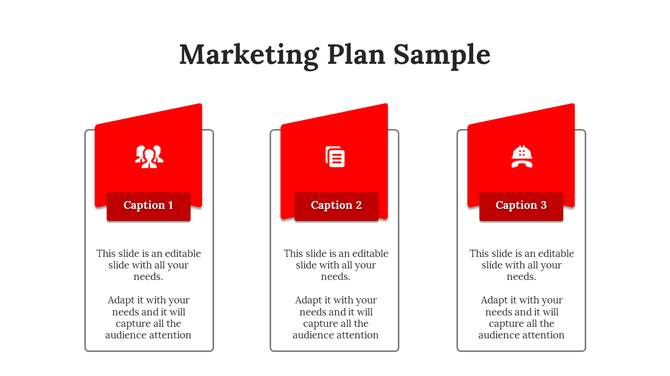 Marketing Plan Sample

Caption 1

This slide is an editable slide with all your needs.

Adapt it with your needs and it will capture all the audience attention

Caption 2

This slide is an editable slide with all your needs.

Adapt it with your needs and it will capture all the audience attention

Caption 3

This slide is an editable slide with all your needs.

Adapt it with your needs and it will capture all the audience attention